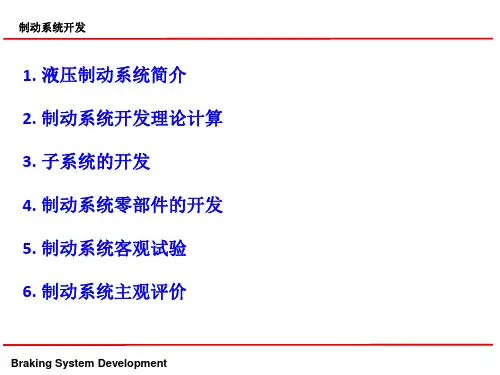 制动系统开发

1. 液压制动系统简介

2. 制动系统开发理论计算

3. 子系统的开发

4. 制动系统零部件的开发

5. 制动系统客观试验

6. 制动系统主观评价

Braking System Development